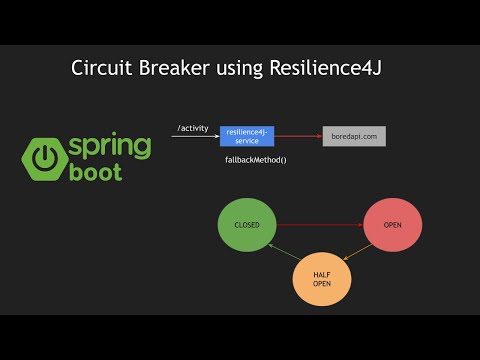 Circuit Breaker using Resilience4J

spring boot

/activity

resilience4j-service

boredapi.com

fallbackMethod()

CLOSED

OPEN

HALF OPEN